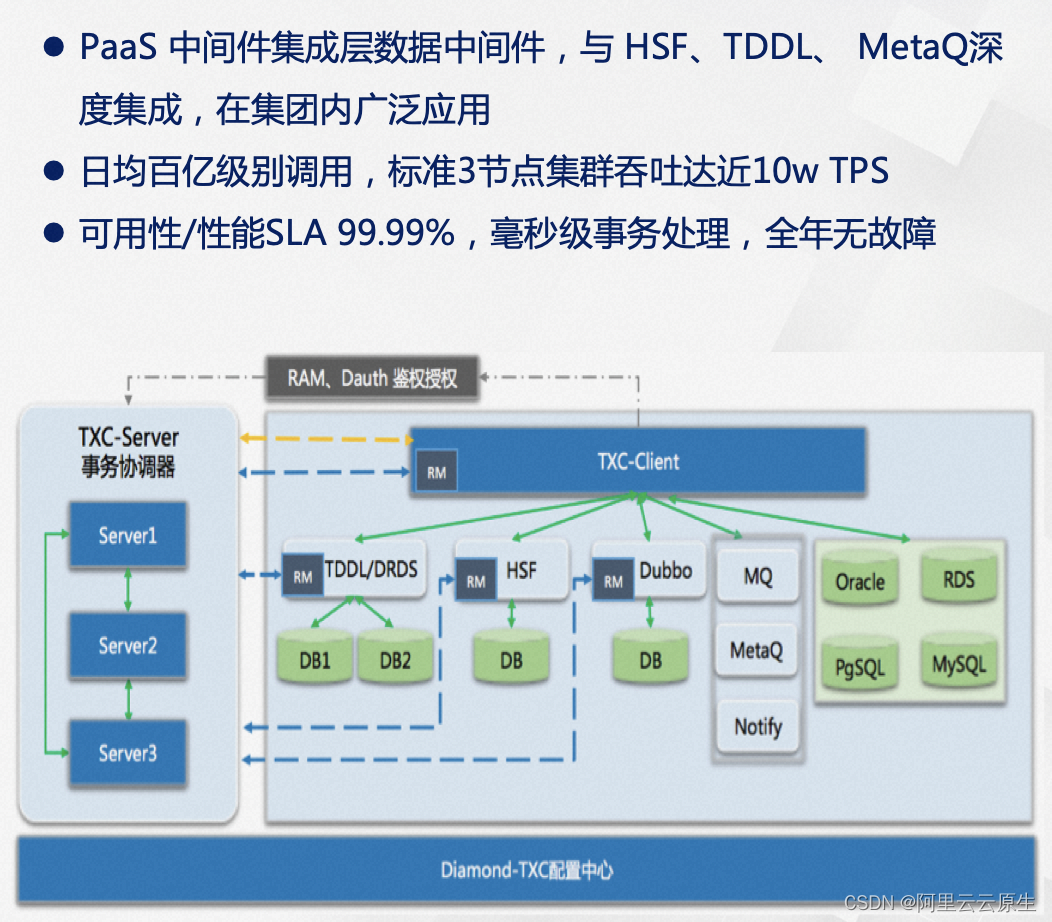 ● PaaS 中间件集成层数据中间件，与 HSF、TDDL、 MetaQ深度集成，在集团内广泛应用

● 日均百亿级别调用，标准3节点集群吞吐达近10w TPS

● 可用性/性能SLA 99.99%，毫秒级事务处理，全年无故障

RAM、Dauth 鉴权授权

TXC-Server
事务协调器

Server1

Server2

Server3

RM

TXC-Client

RM TDDL/DRDS

DB1

DB2

RM HSF

DB

RM Dubbo

DB

MQ

MetaQ

Notify

Oracle

RDS

PgSQL

MySQL

Diamond-TXC配置中心

CSDN @阿里云云原生